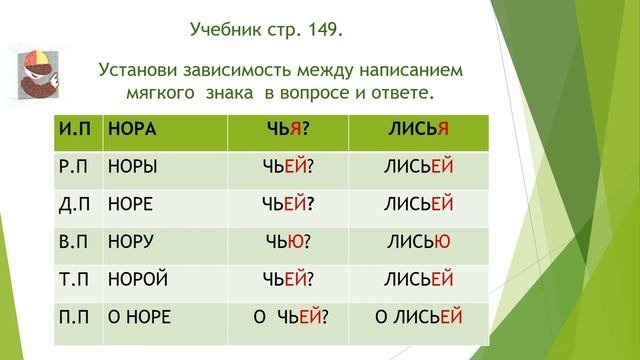 Учебник стр. 149.

Установи зависимость между написанием мягкого знака в вопросе и ответе.

| И.П | НОРА | ЧЬЯ? | ЛИСЬЯ |
|---|---|---|---|
| Р.П | НОРЫ | ЧЬЕЙ? | ЛИСЬЕЙ |
| Д.П | НОРЕ | ЧЬЕЙ? | ЛИСЬЕЙ |
| В.П | НОРУ | ЧЬЮ? | ЛИСЬЮ |
| Т.П | НОРОЙ | ЧЬЕЙ? | ЛИСЬЕЙ |
| П.П | О НОРЕ | О ЧЬЕЙ? | О ЛИСЬЕЙ |